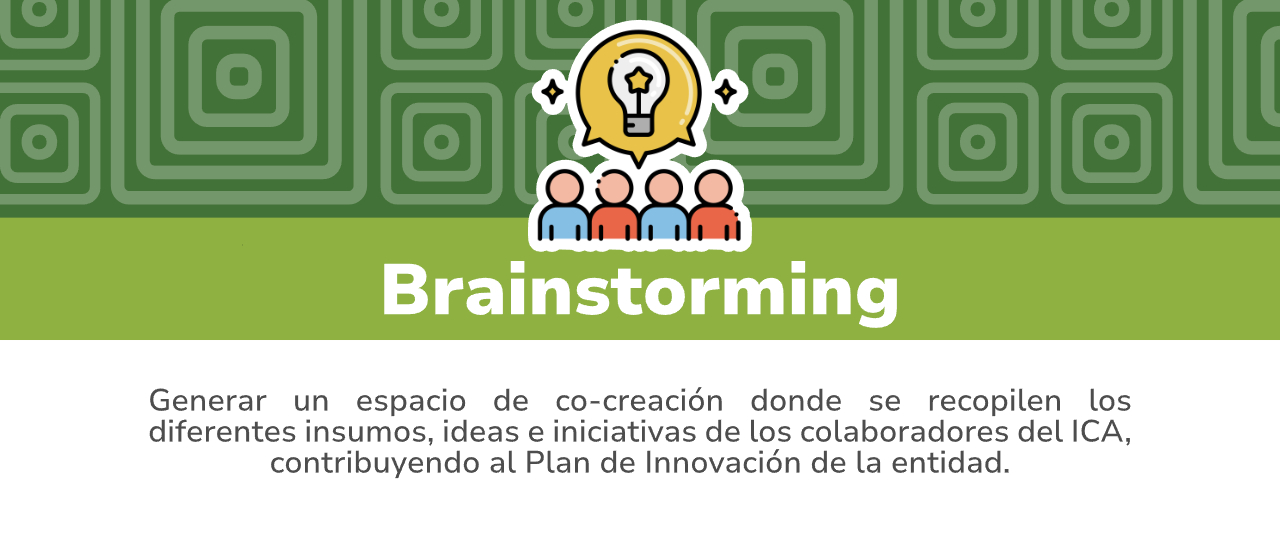 Brainstorming

Generar un espacio de co-creación donde se recopilen los diferentes insumos, ideas e iniciativas de los colaboradores del ICA, contribuyendo al Plan de Innovación de la entidad.